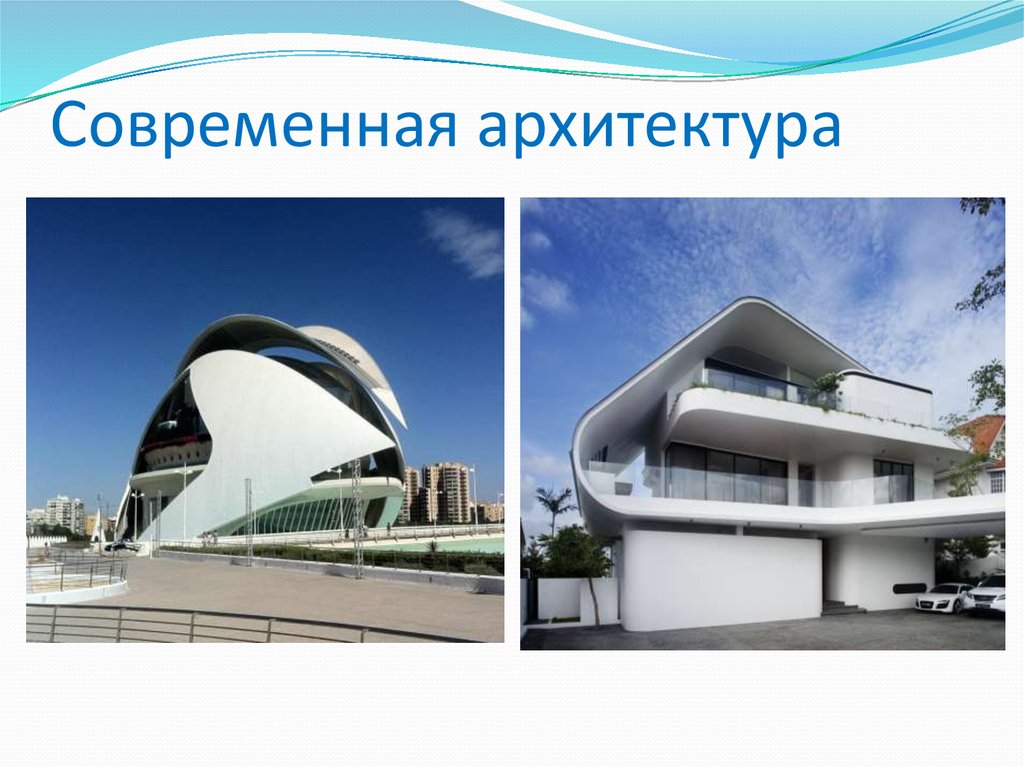 Современная архитектура